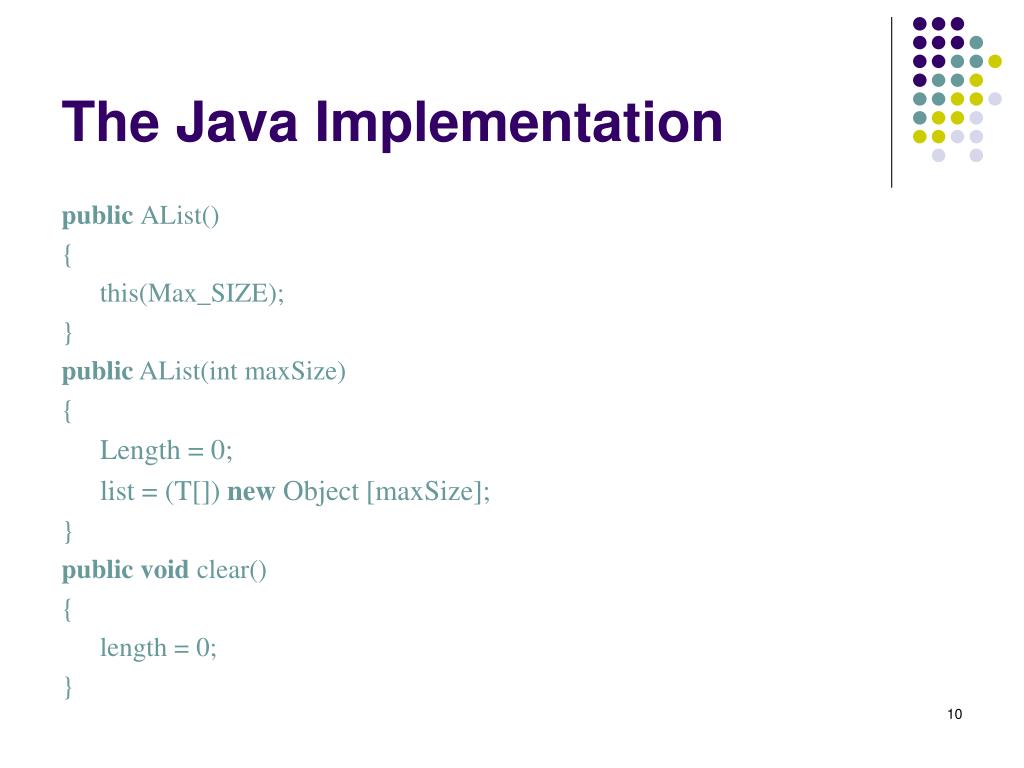 The Java Implementation

public AList()
{
this(Max_SIZE);
}
public AList(int maxSize)
{
Length = 0;
list = (T[]) new Object [maxSize];
}
public void clear()
{
length = 0;
}

10